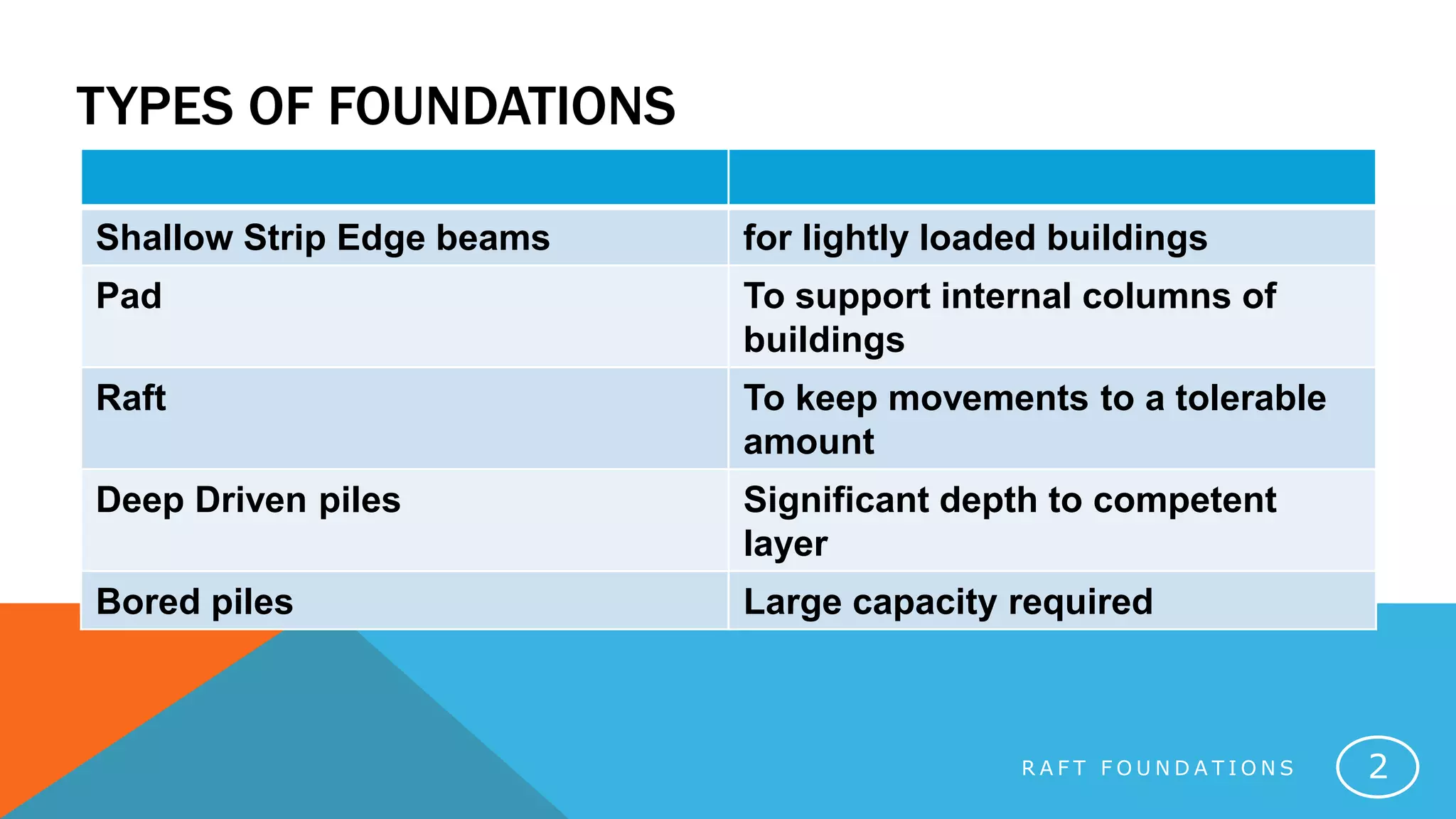 TYPES OF FOUNDATIONS

| | |
|---|---|
| Shallow Strip Edge beams | for lightly loaded buildings |
| Pad | To support internal columns of buildings |
| Raft | To keep movements to a tolerable amount |
| Deep Driven piles | Significant depth to competent layer |
| Bored piles | Large capacity required |

RAFT FOUNDATIONS

2